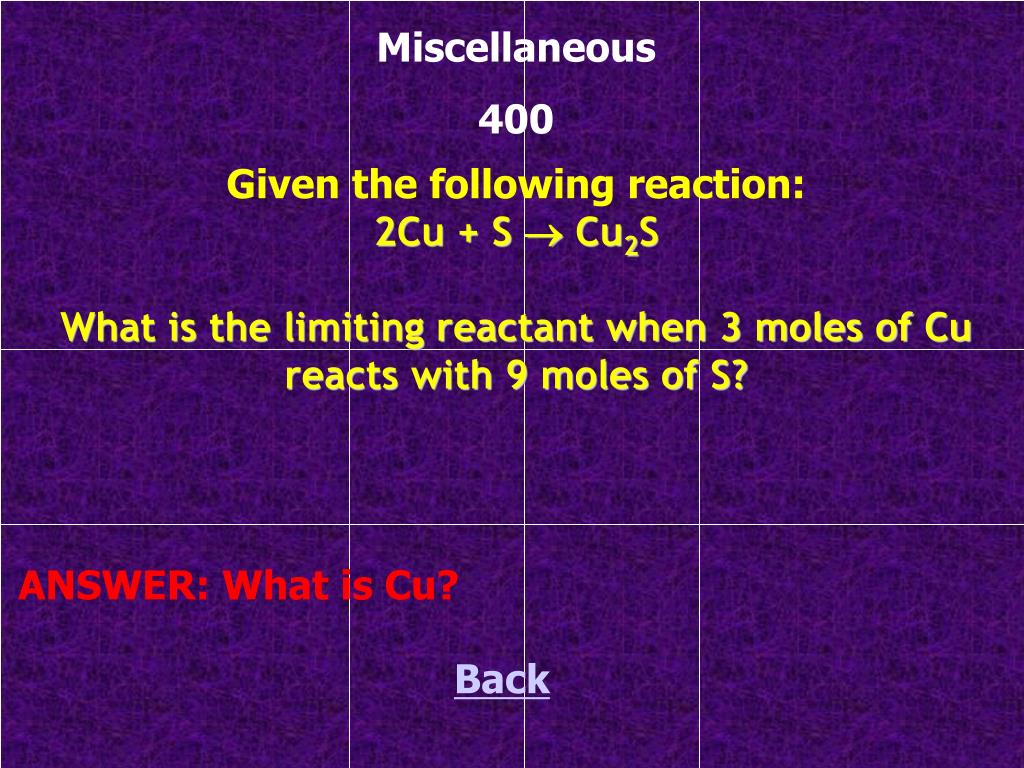 Miscellaneous

400

Given the following reaction:
$2Cu + S \rightarrow Cu_2S$

What is the limiting reactant when 3 moles of Cu reacts with 9 moles of S?

ANSWER: What is Cu?

Back